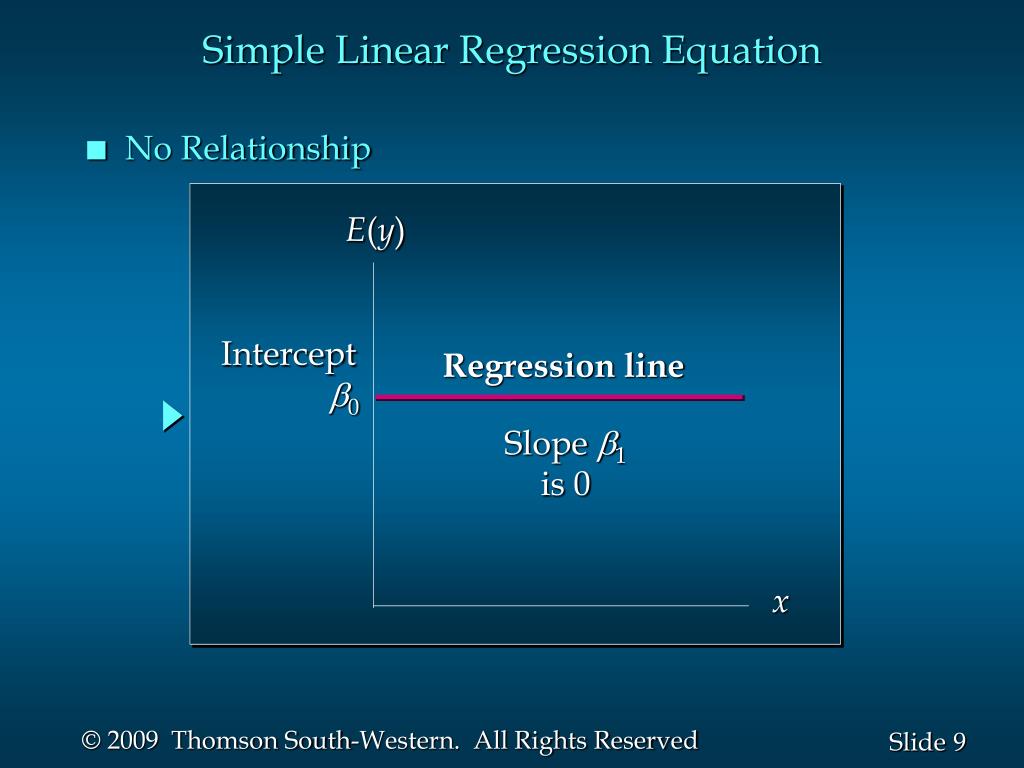 Simple Linear Regression Equation

■ No Relationship

$E(y)$

Intercept $\beta_0$

Regression line

Slope $\beta_1$ is 0

$x$

© 2009 Thomson South-Western. All Rights Reserved

Slide 9